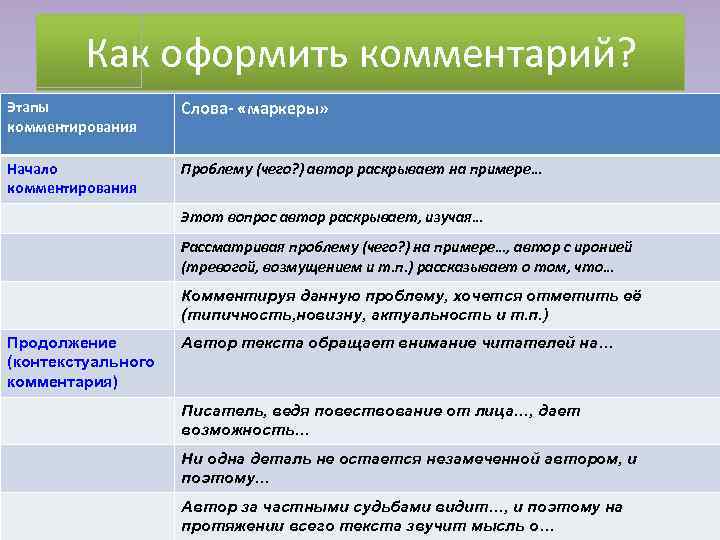 Как оформить комментарий?

| Этапы комментирования | Слова- «маркеры» |
|---|---|
| Начало комментирования | Проблему (чего?) автор раскрывает на примере… |
| | Этот вопрос автор раскрывает, изучая… |
| | Рассматривая проблему (чего?) на примере…, автор с иронией (тревогой, возмущением и т.п.) рассказывает о том, что… |
| | Комментируя данную проблему, хочется отметить её (типичность,новизну, актуальность и т.п.) |
| Продолжение (контекстуального комментария) | Автор текста обращает внимание читателей на… |
| | Писатель, ведя повествование от лица…, дает возможность… |
| | Ни одна деталь не остается незамеченной автором, и поэтому… |
| | Автор за частными судьбами видит…, и поэтому на протяжении всего текста звучит мысль о… |